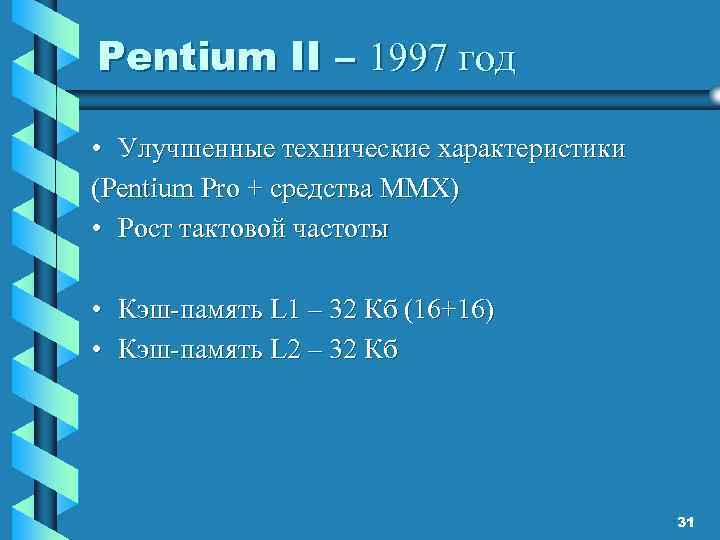 Pentium II – 1997 год

• Улучшенные технические характеристики (Pentium Pro + средства MMX)
• Рост тактовой частоты

• Кэш-память L1 – 32 Кб (16+16)
• Кэш-память L2 – 32 Кб

31